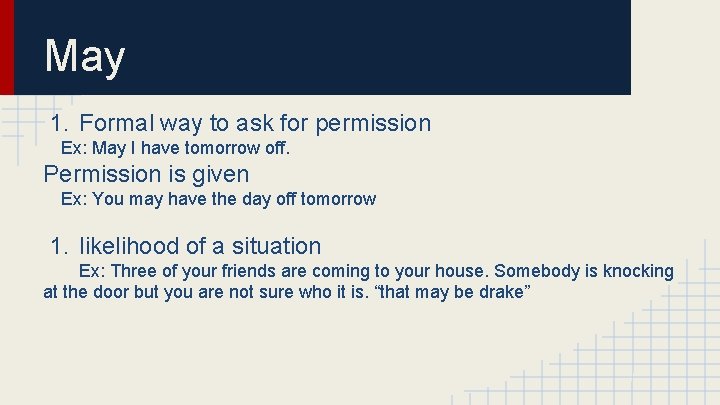 May

1. Formal way to ask for permission

Ex: May I have tomorrow off.

Permission is given

Ex: You may have the day off tomorrow

1. likelihood of a situation

Ex: Three of your friends are coming to your house. Somebody is knocking at the door but you are not sure who it is. “that may be drake”